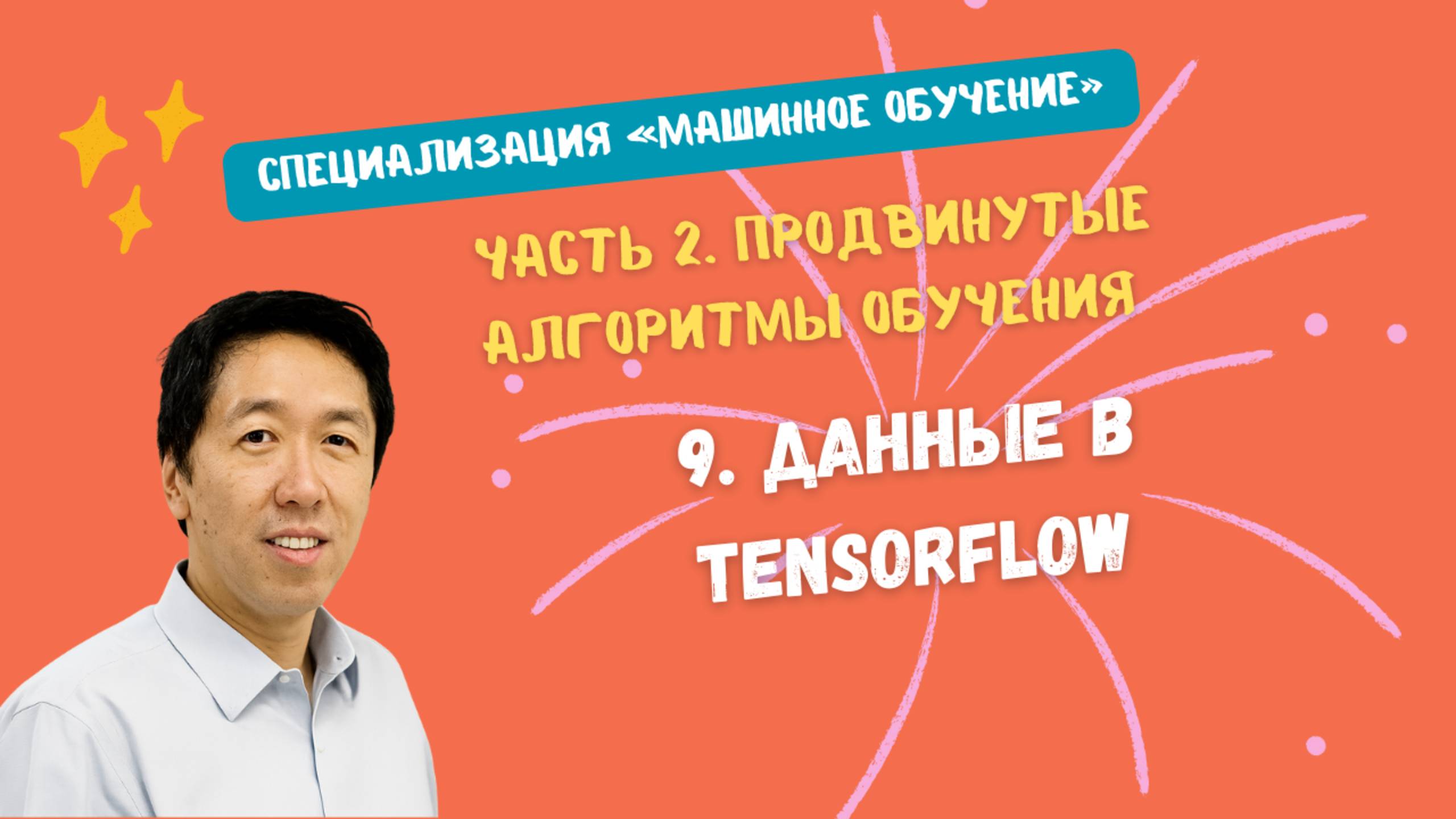 СПЕЦИАЛИЗАЦИЯ «МАШИННОЕ ОБУЧЕНИЕ»

ЧАСТЬ 2. ПРОДВИНУТЫЕ АЛГОРИТМЫ ОБУЧЕНИЯ

9. ДАННЫЕ В TENSORFLOW